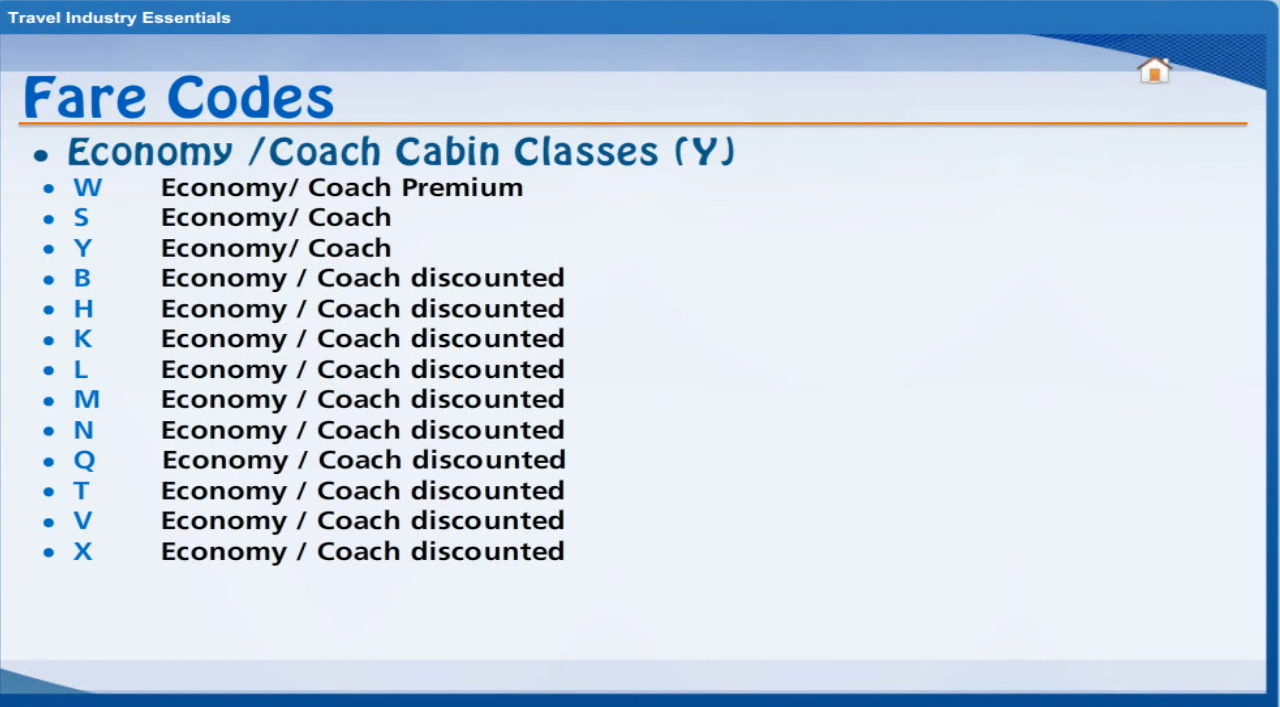 Travel Industry Essentials

Fare Codes

• Economy /Coach Cabin Classes (Y)
• W Economy/ Coach Premium
• S Economy/ Coach
• Y Economy/ Coach
• B Economy / Coach discounted
• H Economy / Coach discounted
• K Economy / Coach discounted
• L Economy / Coach discounted
• M Economy / Coach discounted
• N Economy / Coach discounted
• Q Economy / Coach discounted
• T Economy / Coach discounted
• V Economy / Coach discounted
• X Economy / Coach discounted